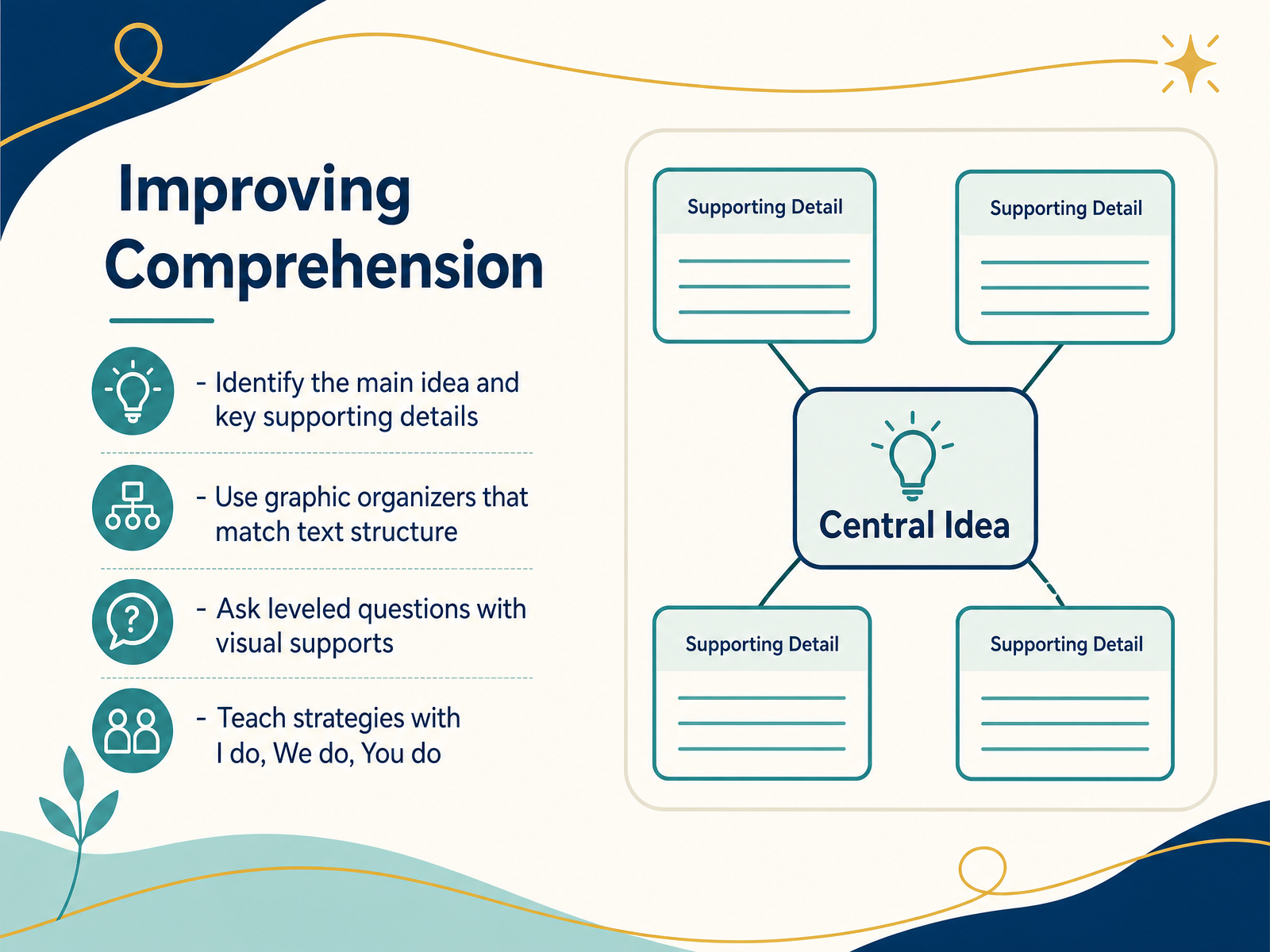 Improving Comprehension

- Identify the main idea and key supporting details

- Use graphic organizers that match text structure

- Ask leveled questions with visual supports

- Teach strategies with I do, We do, You do

Supporting Detail

Supporting Detail

Central Idea

Supporting Detail

Supporting Detail